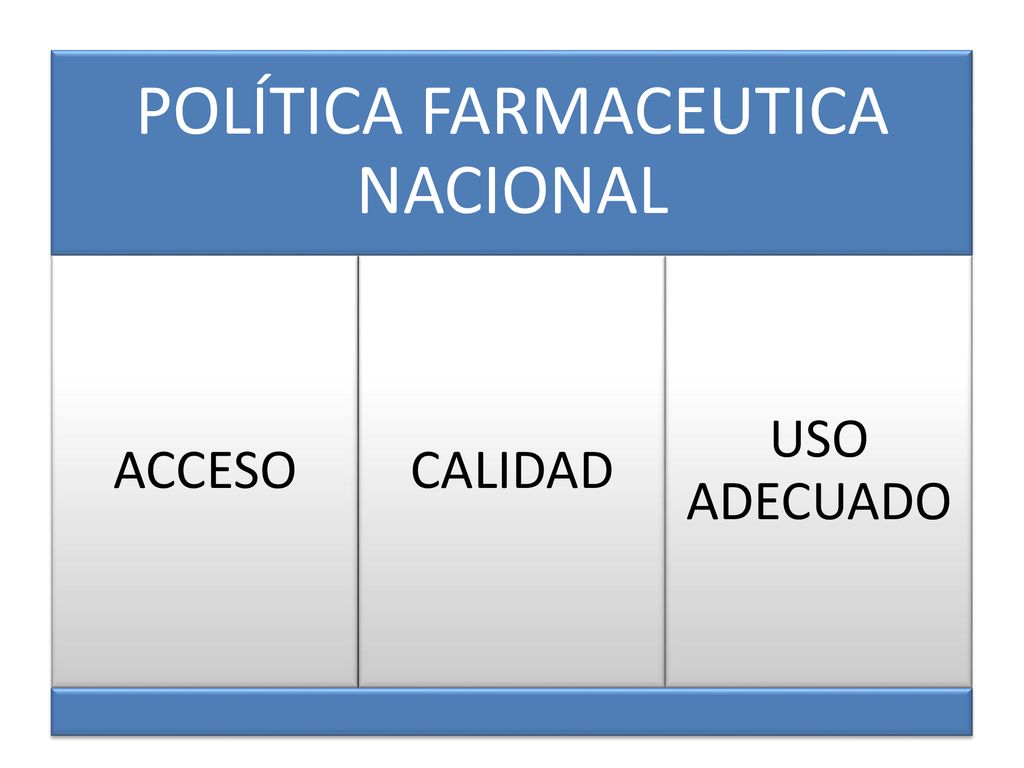 POLÍTICA FARMACEUTICA NACIONAL

ACCESO

CALIDAD

USO ADECUADO